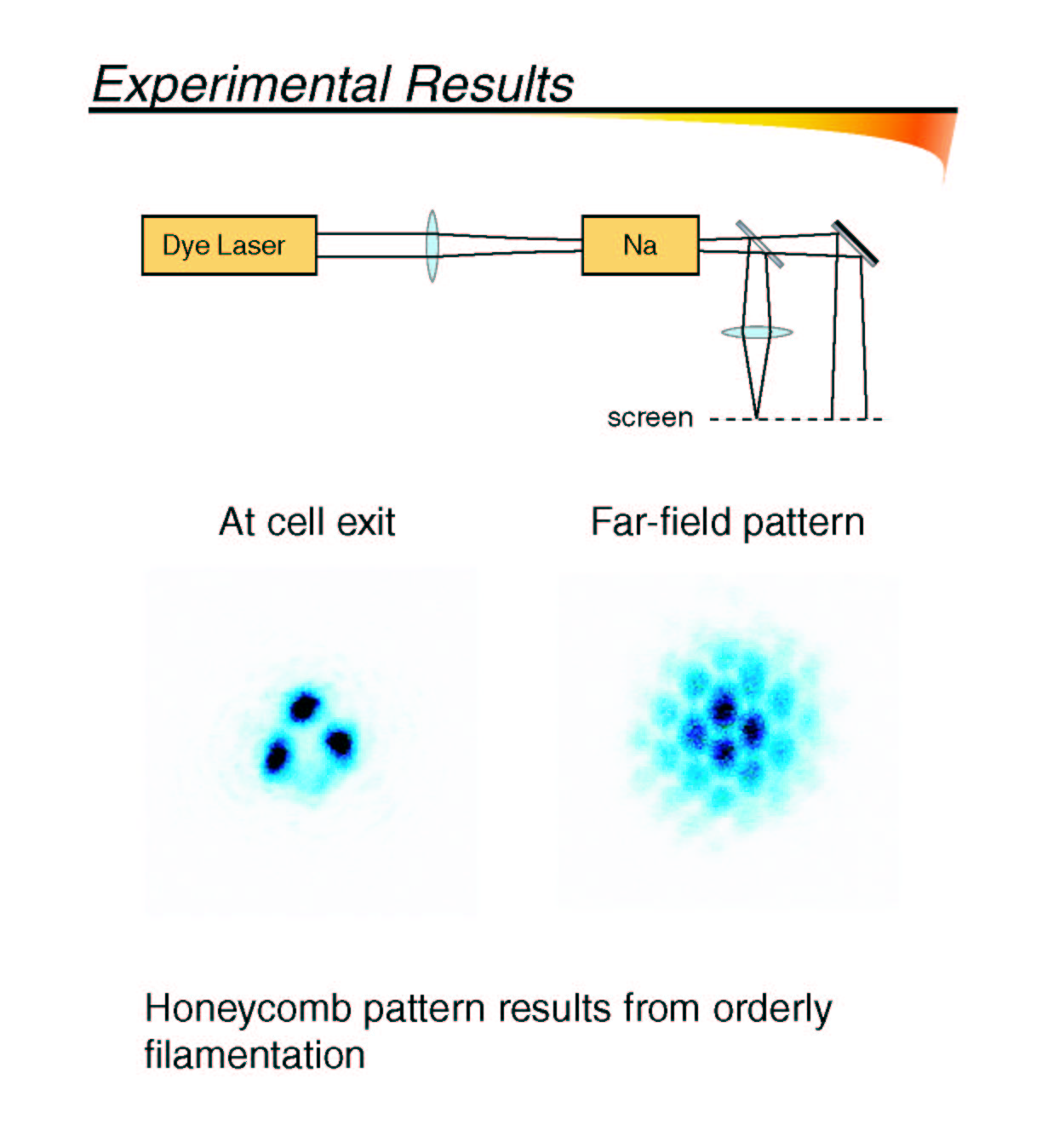 Experimental Results

Dye Laser

Na

screen

At cell exit

Far-field pattern

Honeycomb pattern results from orderly filamentation